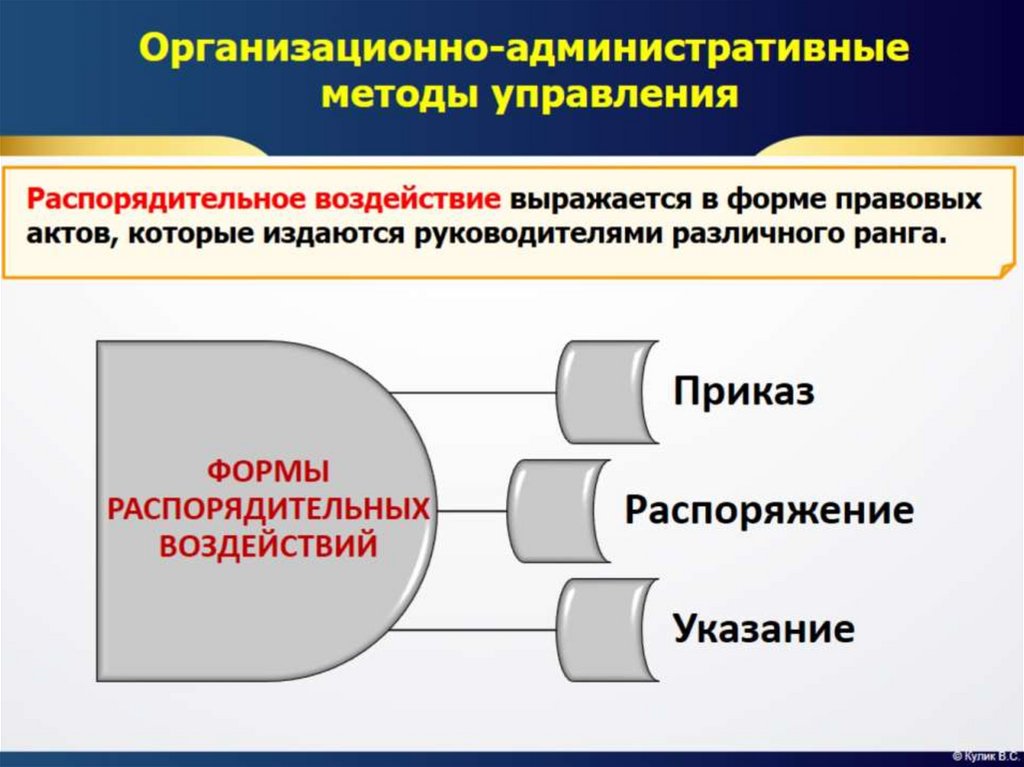 Организационно-административные методы управления

Распорядительное воздействие выражается в форме правовых актов, которые издаются руководителями различного ранга.

ФОРМЫ РАСПОРЯДИТЕЛЬНЫХ ВОЗДЕЙСТВИЙ

Приказ

Распоряжение

Указание

© Кулик В.С.